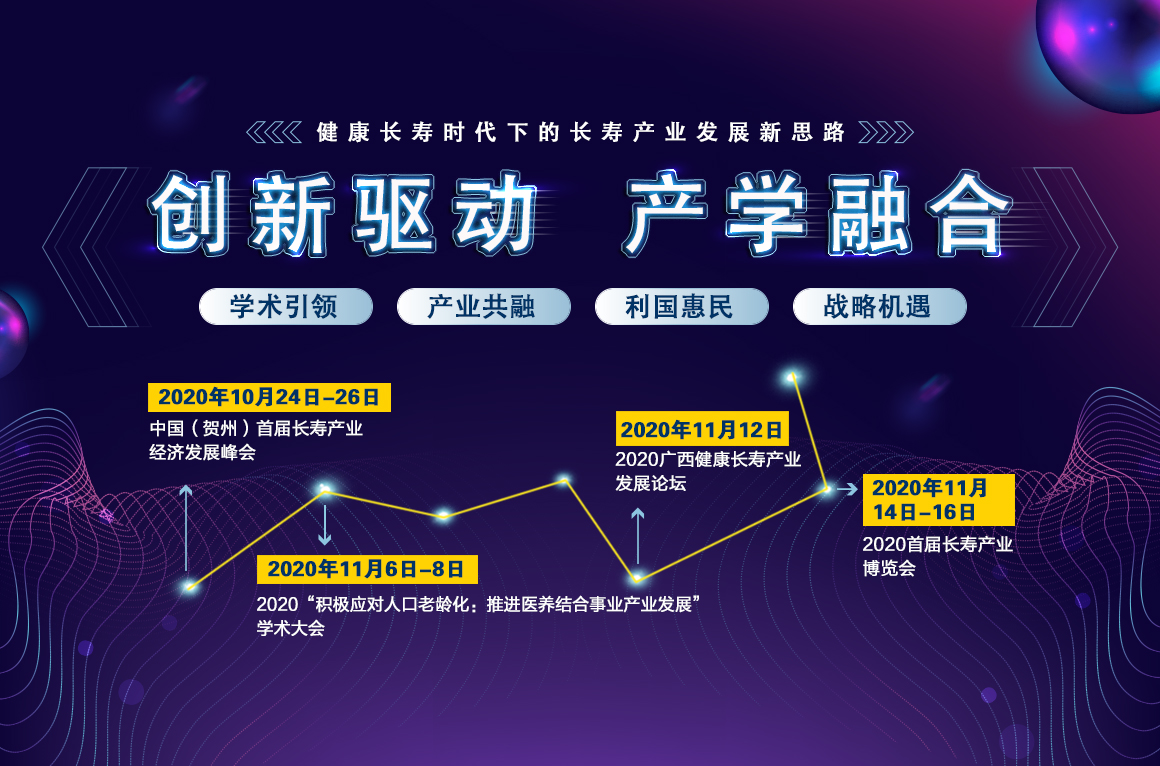 健康长寿时代下的长寿产业发展新思路

创新驱动 产学融合

学术引领

产业共融

利国惠民

战略机遇

2020年10月24日–26日
中国（贺州）首届长寿产业经济发展峰会

2020年11月6日–8日
2020“积极应对人口老龄化：推进医养结合事业产业发展”学术大会

2020年11月12日
2020广西健康长寿产业发展论坛

2020年11月14日–16日
2020首届长寿产业博览会